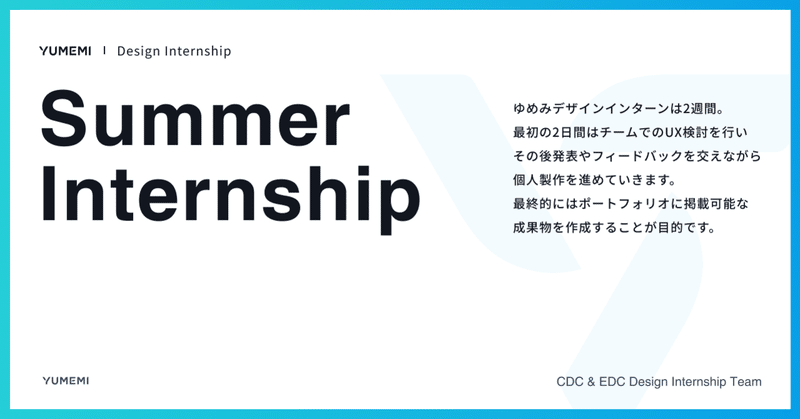 YUMEMI | Design Internship

Summer Internship

ゆめみデザインインターンは2週間。
最初の2日間はチームでのUX検討を行い
その後発表やフィードバックを交えながら
個人製作を進めていきます。
最終的にはポートフォリオに掲載可能な
成果物を作成することが目的です。

YUMEMI

CDC & EDC Design Internship Team